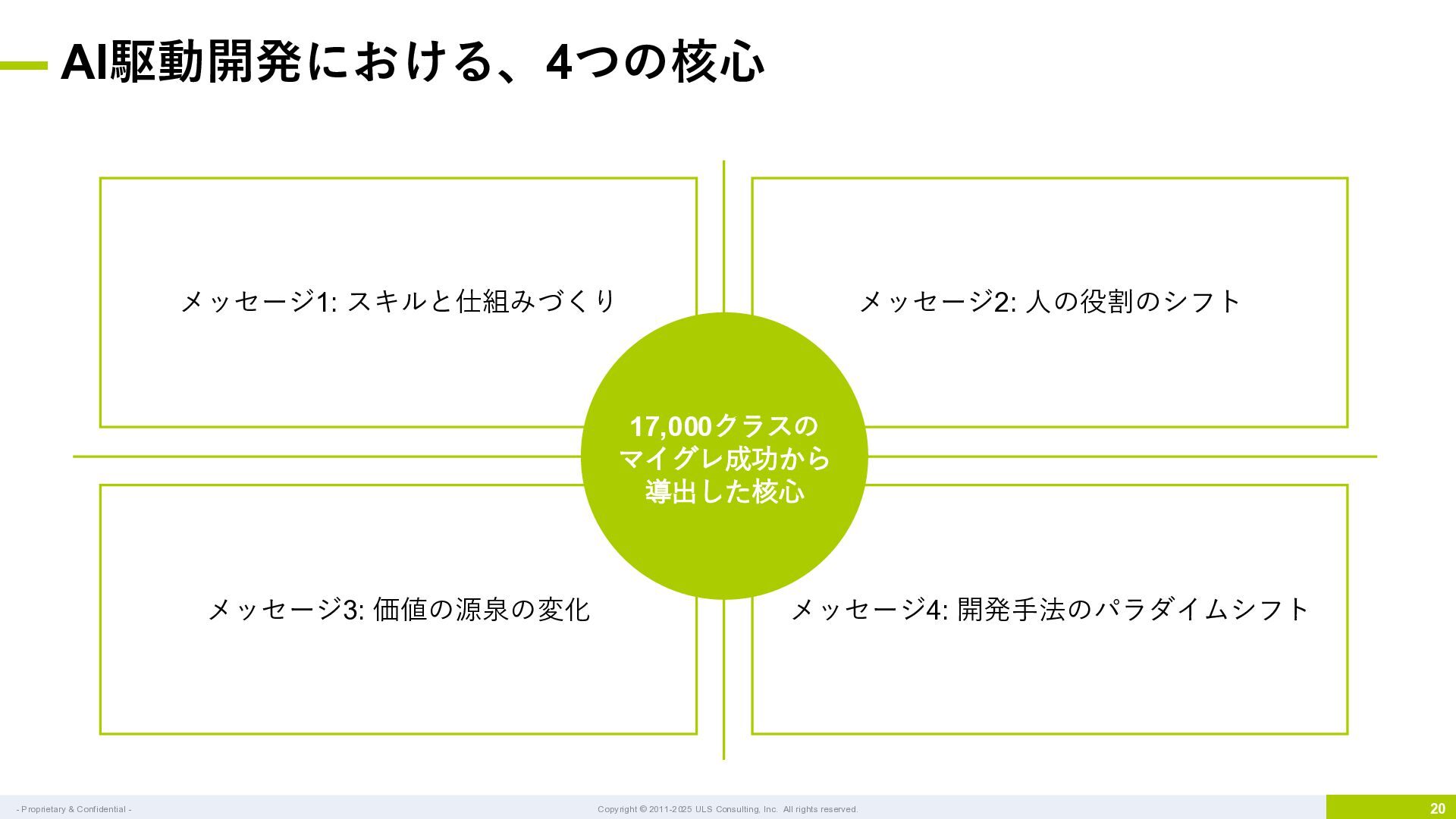 AI駆動開発における、4つの核心

メッセージ1: スキルと仕組みづくり

メッセージ2: 人の役割のシフト

17,000クラスのマイグレ成功から導出した核心

メッセージ3: 価値の源泉の変化

メッセージ4: 開発手法のパラダイムシフト

- Proprietary & Confidential -

Copyright © 2011-2025 ULS Consulting, Inc. All rights reserved.

20